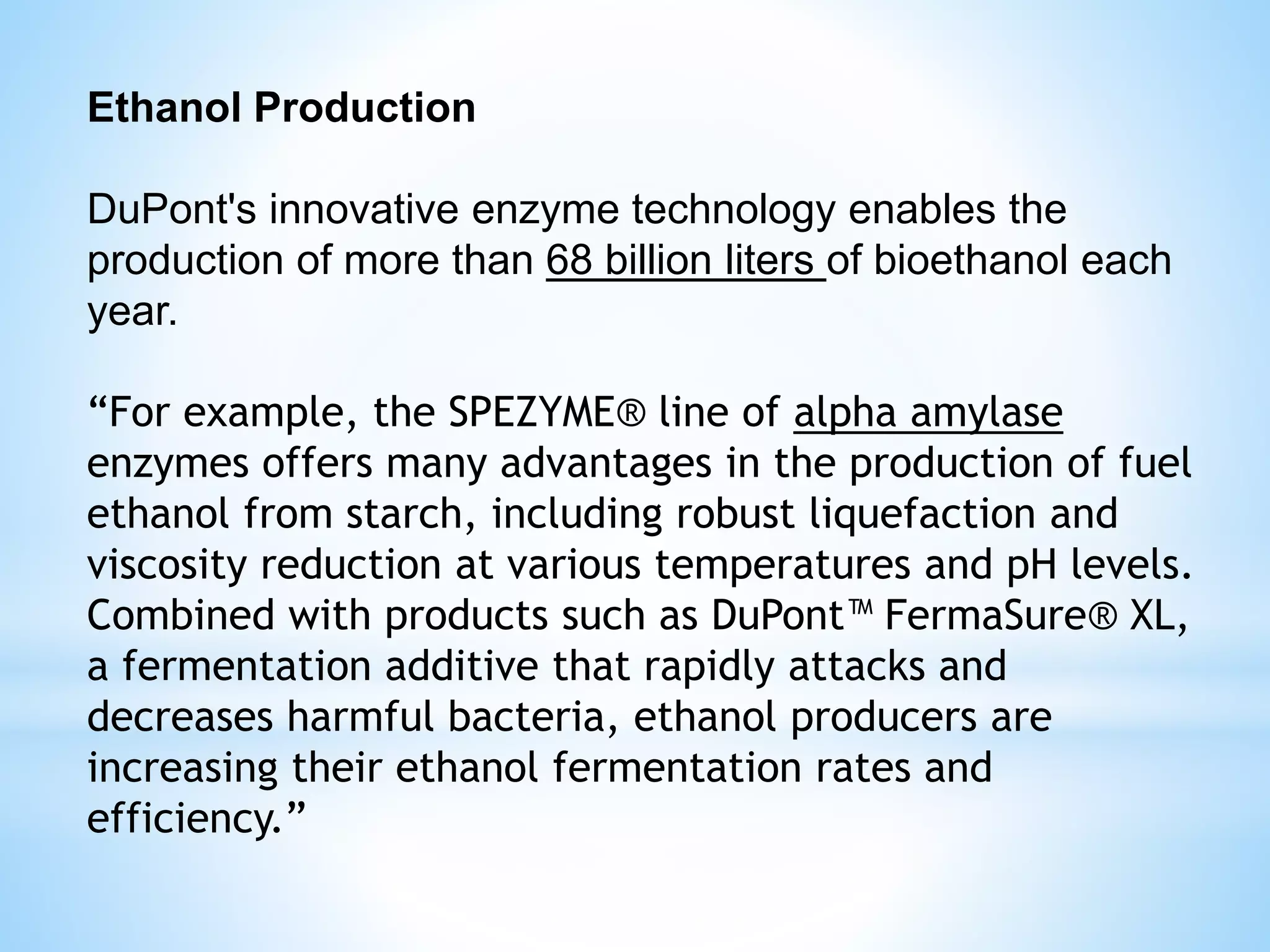 Ethanol Production

DuPont's innovative enzyme technology enables the production of more than 68 billion liters of bioethanol each year.

“For example, the SPEZYME® line of alpha amylase enzymes offers many advantages in the production of fuel ethanol from starch, including robust liquefaction and viscosity reduction at various temperatures and pH levels. Combined with products such as DuPont™ FermaSure® XL, a fermentation additive that rapidly attacks and decreases harmful bacteria, ethanol producers are increasing their ethanol fermentation rates and efficiency.”